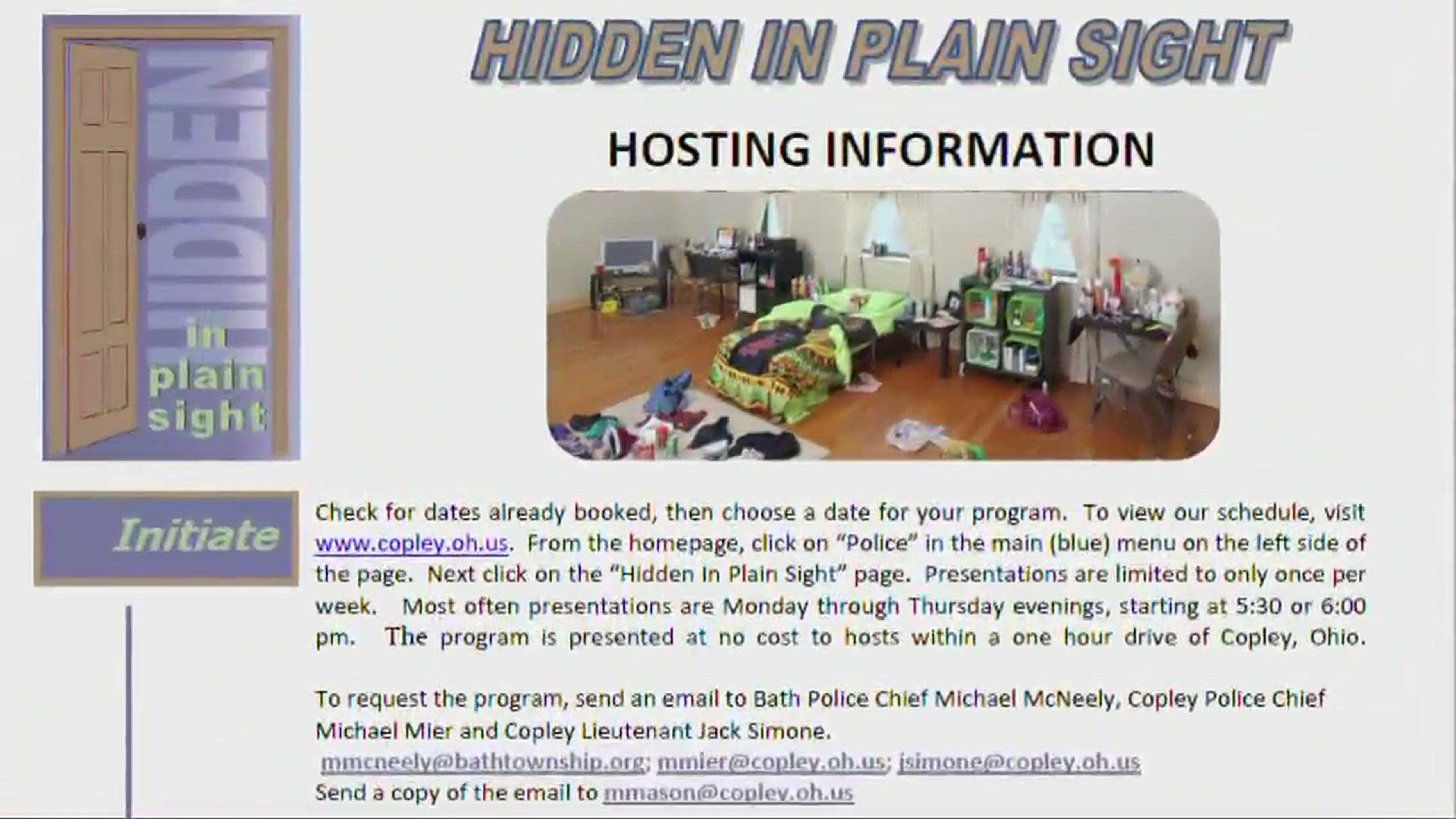 HIDDEN in plain sight

HIDDEN IN PLAIN SIGHT

HOSTING INFORMATION

Initiate

Check for dates already booked, then choose a date for your program. To view our schedule, visit www.copley.oh.us. From the homepage, click on "Police" in the main (blue) menu on the left side of the page. Next click on the "Hidden In Plain Sight" page. Presentations are limited to only once per week. Most often presentations are Monday through Thursday evenings, starting at 5:30 or 6:00 pm. The program is presented at no cost to hosts within a one hour drive of Copley, Ohio.

To request the program, send an email to Bath Police Chief Michael McNeely, Copley Police Chief Michael Mier and Copley Lieutenant Jack Simone.
mmcneely@bathtownship.org; mmier@copley.oh.us; jsimone@copley.oh.us
Send a copy of the email to mmason@copley.oh.us